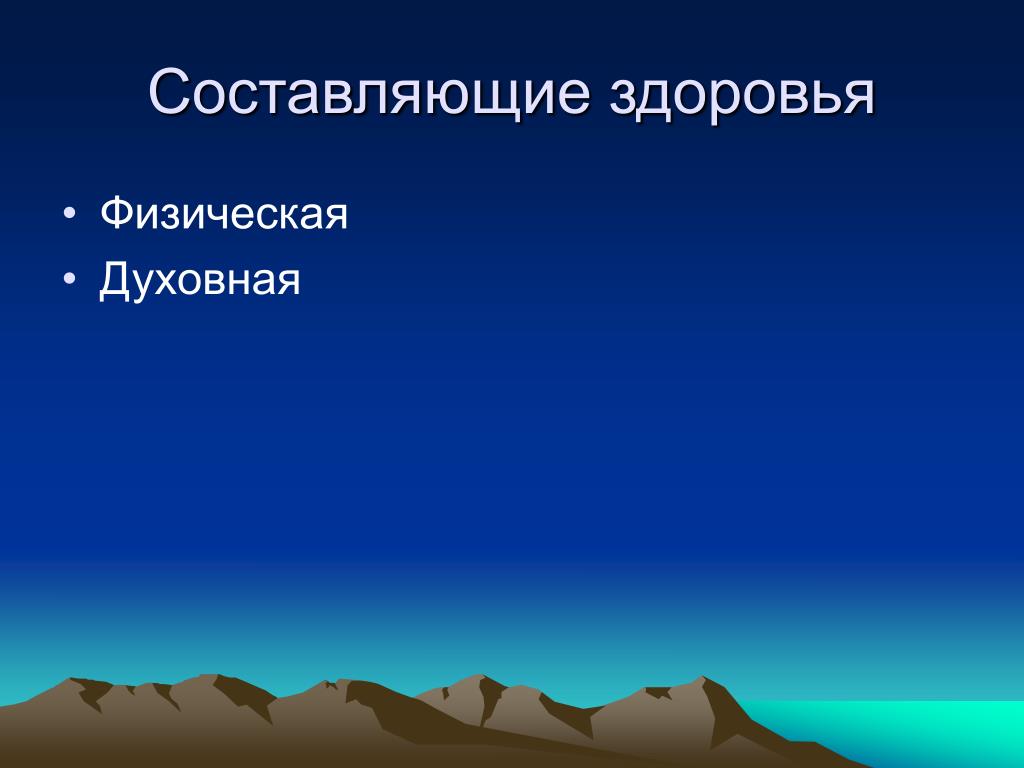 Составляющие здоровья

• Физическая
• Духовная